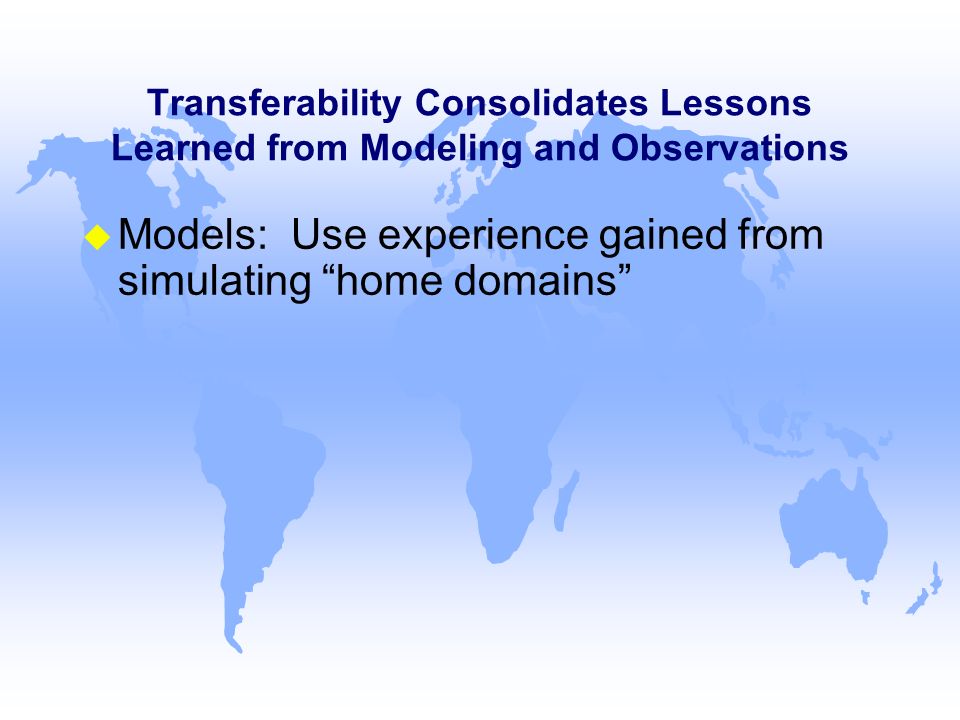 Transferability Consolidates Lessons Learned from Modeling and Observations

Models: Use experience gained from simulating “home domains”